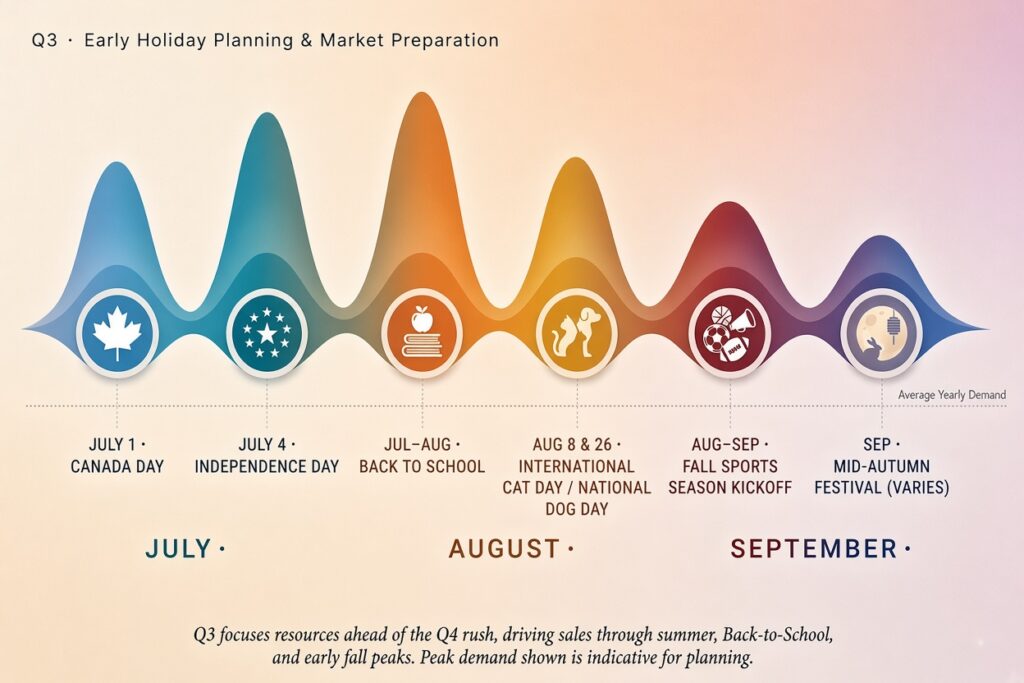 Q3 · Early Holiday Planning & Market Preparation

Average Yearly Demand

JULY 1 · CANADA DAY

JULY 4 · INDEPENDENCE DAY

JUL–AUG · BACK TO SCHOOL

AUG 8 & 26 · INTERNATIONAL CAT DAY / NATIONAL DOG DAY

AUG–SEP · FALL SPORTS SEASON KICKOFF

SEP · MID-AUTUMN FESTIVAL (VARIES)

JULY ·

AUGUST ·

SEPTEMBER ·

Q3 focuses resources ahead of the Q4 rush, driving sales through summer, Back-to-School, and early fall peaks. Peak demand shown is indicative for planning.